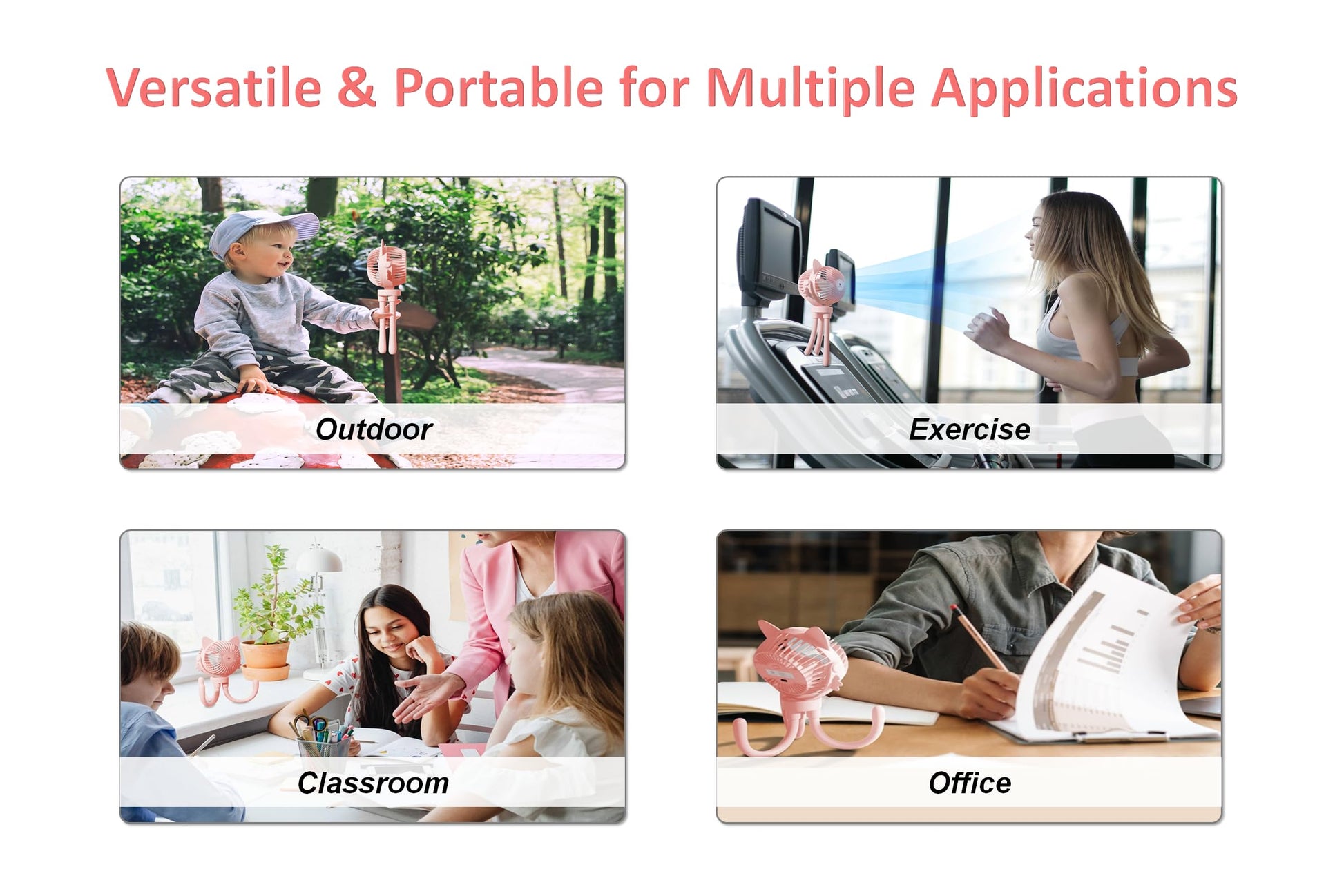 Versatile & Portable for Multiple Applications

Outdoor

Exercise

Classroom

Office